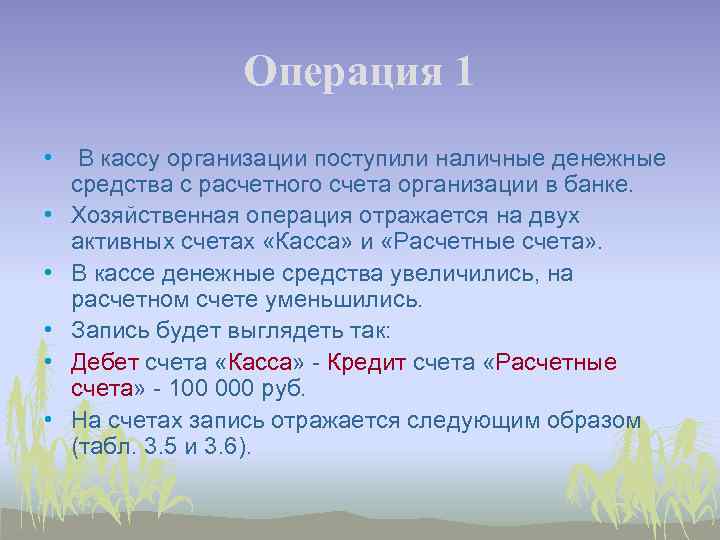 Операция 1

• В кассу организации поступили наличные денежные средства с расчетного счета организации в банке.
• Хозяйственная операция отражается на двух активных счетах «Касса» и «Расчетные счета».
• В кассе денежные средства увеличились, на расчетном счете уменьшились.
• Запись будет выглядеть так:
• Дебет счета «Касса» - Кредит счета «Расчетные счета» - 100 000 руб.
• На счетах запись отражается следующим образом (табл. 3.5 и 3.6).